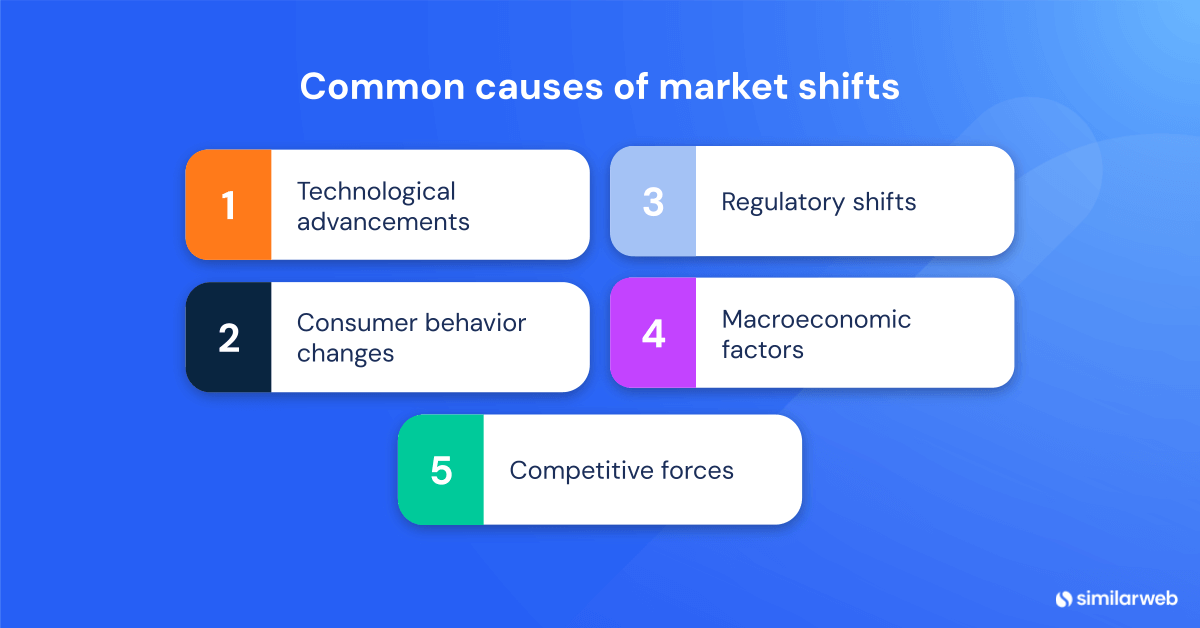 Common causes of market shifts

1 Technological advancements

2 Consumer behavior changes

3 Regulatory shifts

4 Macroeconomic factors

5 Competitive forces

similarweb